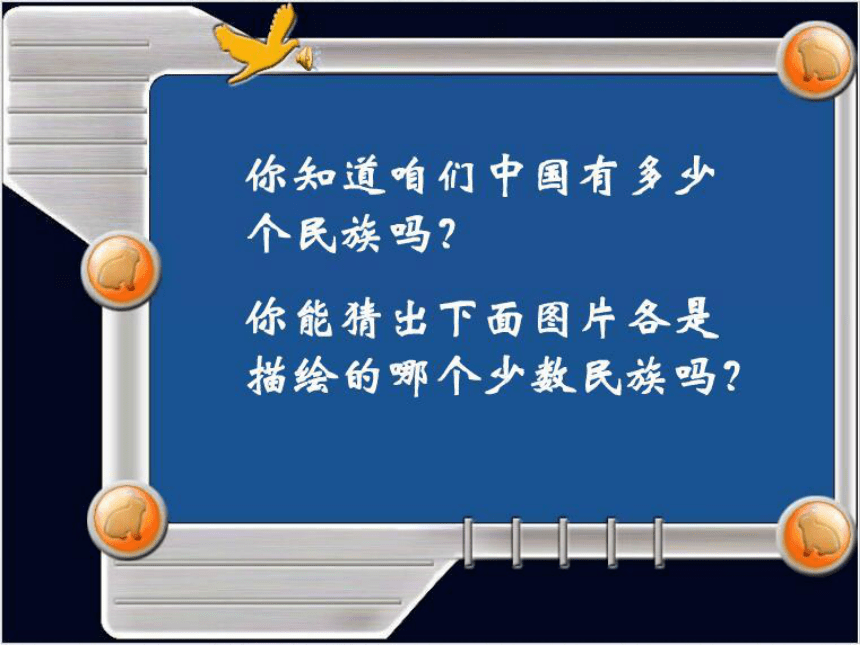 你知道咱们中国有多少个民族吗?

你能猜出下面图片各是描绘的哪个少数民族吗?